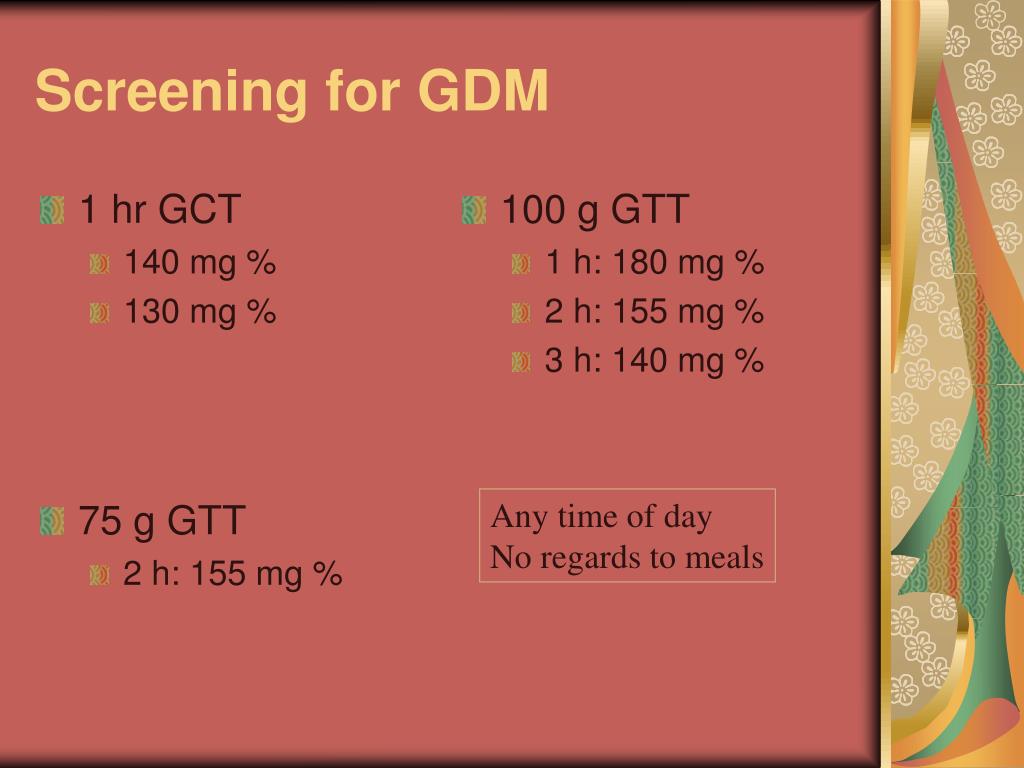 Screening for GDM

1 hr GCT

140 mg %

130 mg %

75 g GTT

2 h: 155 mg %

100 g GTT

1 h: 180 mg %

2 h: 155 mg %

3 h: 140 mg %

Any time of day
No regards to meals